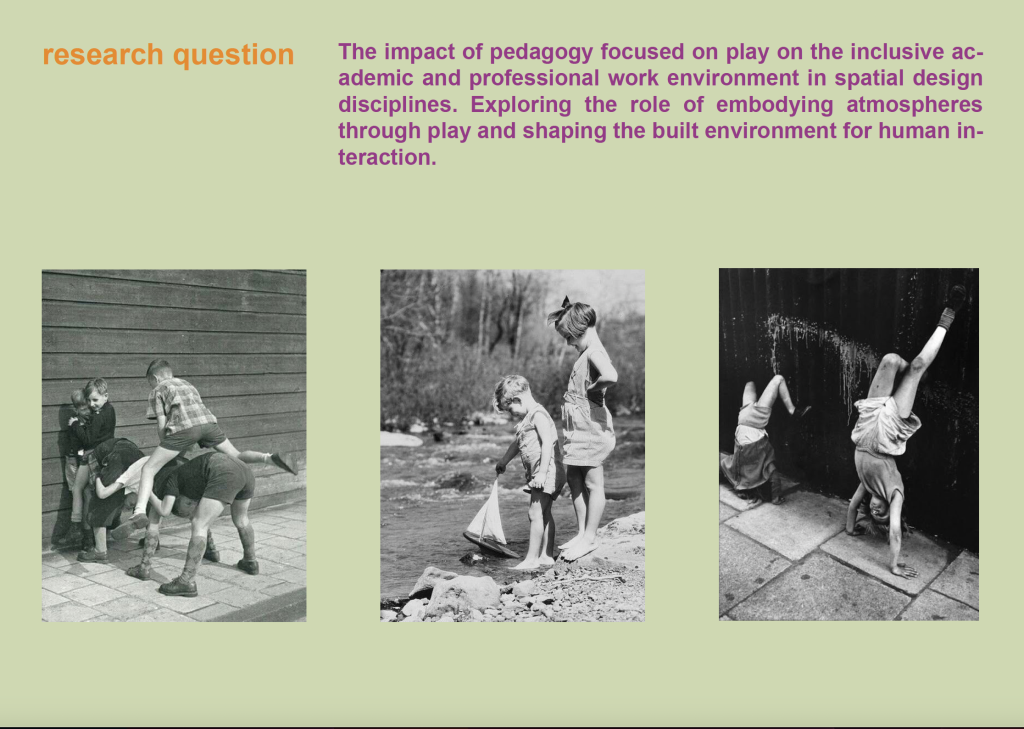 research question

The impact of pedagogy focused on play on the inclusive academic and professional work environment in spatial design disciplines. Exploring the role of embodying atmospheres through play and shaping the built environment for human interaction.